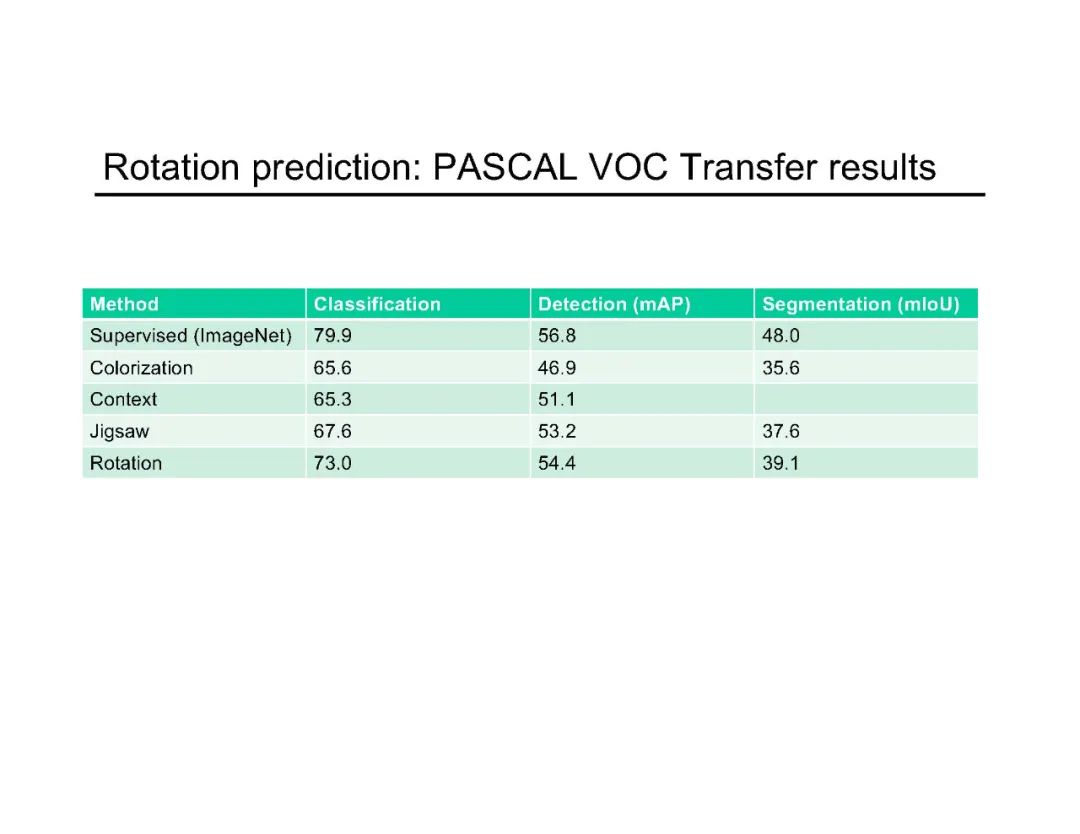 Rotation prediction: PASCAL VOC Transfer results

| Method | Classification | Detection (mAP) | Segmentation (mIoU) |
|---|---|---|---|
| Supervised (ImageNet) | 79.9 | 56.8 | 48.0 |
| Colorization | 65.6 | 46.9 | 35.6 |
| Context | 65.3 | 51.1 | |
| Jigsaw | 67.6 | 53.2 | 37.6 |
| Rotation | 73.0 | 54.4 | 39.1 |